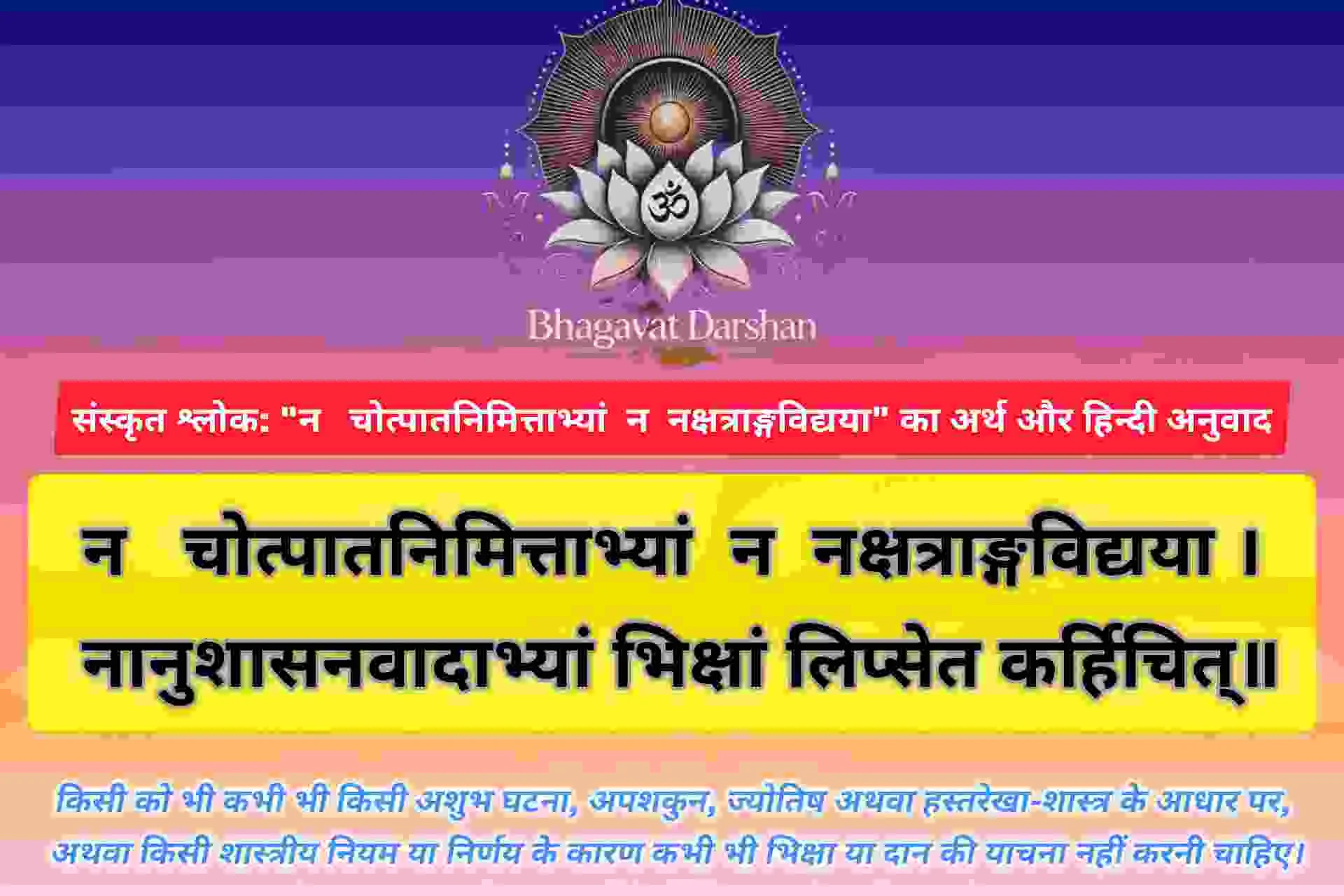 ॐ

Bhagavat Darshan

संस्कृत श्लोक: "न चोत्पातनिमित्ताभ्यां न नक्षत्राङ्गविद्यया" का अर्थ और हिन्दी अनुवाद

न चोत्पातनिमित्ताभ्यां न नक्षत्राङ्गविद्यया ।
नानुशासनवादाभ्यां भिक्षां लिप्सेत कर्हिचित्॥

किसी को भी कभी भी किसी अशुभ घटना, अपशकुन, ज्योतिष अथवा हस्तरेखा-शास्त्र के आधार पर, अथवा किसी शास्त्रीय नियम या निर्णय के कारण कभी भी भिक्षा या दान की याचना नहीं करनी चाहिए।